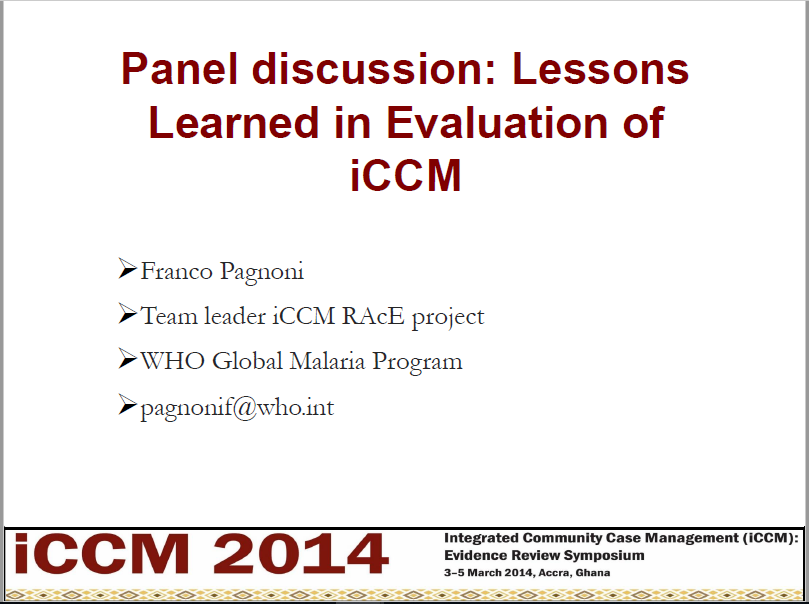 Panel discussion: Lessons Learned in Evaluation of iCCM

➢Franco Pagnoni

➢Team leader iCCM RAcE project

➢WHO Global Malaria Program

➢pagnonif@who.int

iCCM 2014

Integrated Community Case Management (iCCM): Evidence Review Symposium
3–5 March 2014, Accra, Ghana